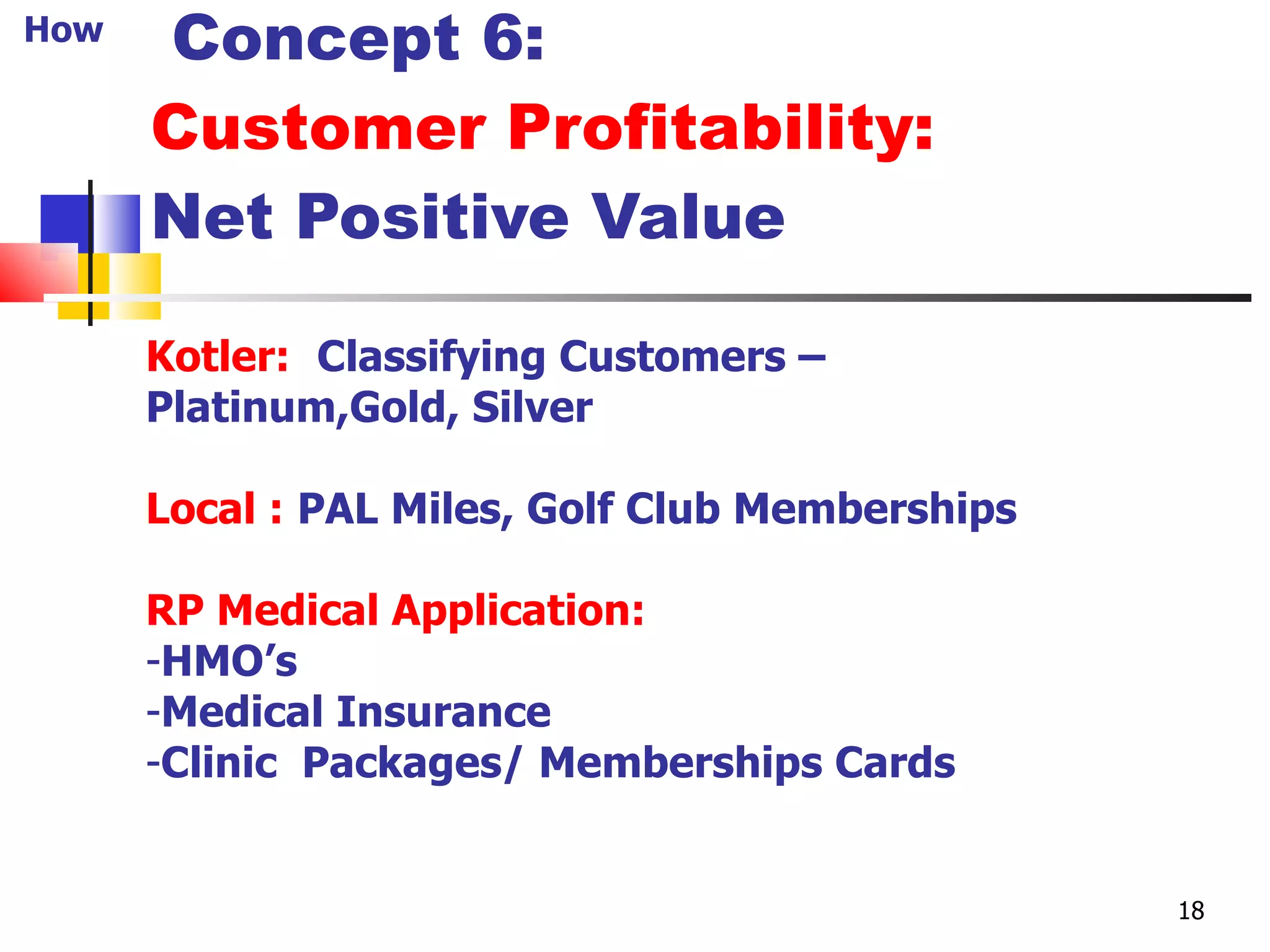 How

Concept 6:

Customer Profitability:

Net Positive Value

Kotler: Classifying Customers – Platinum,Gold, Silver

Local : PAL Miles, Golf Club Memberships

RP Medical Application:
-HMO’s
-Medical Insurance
-Clinic Packages/ Memberships Cards

18